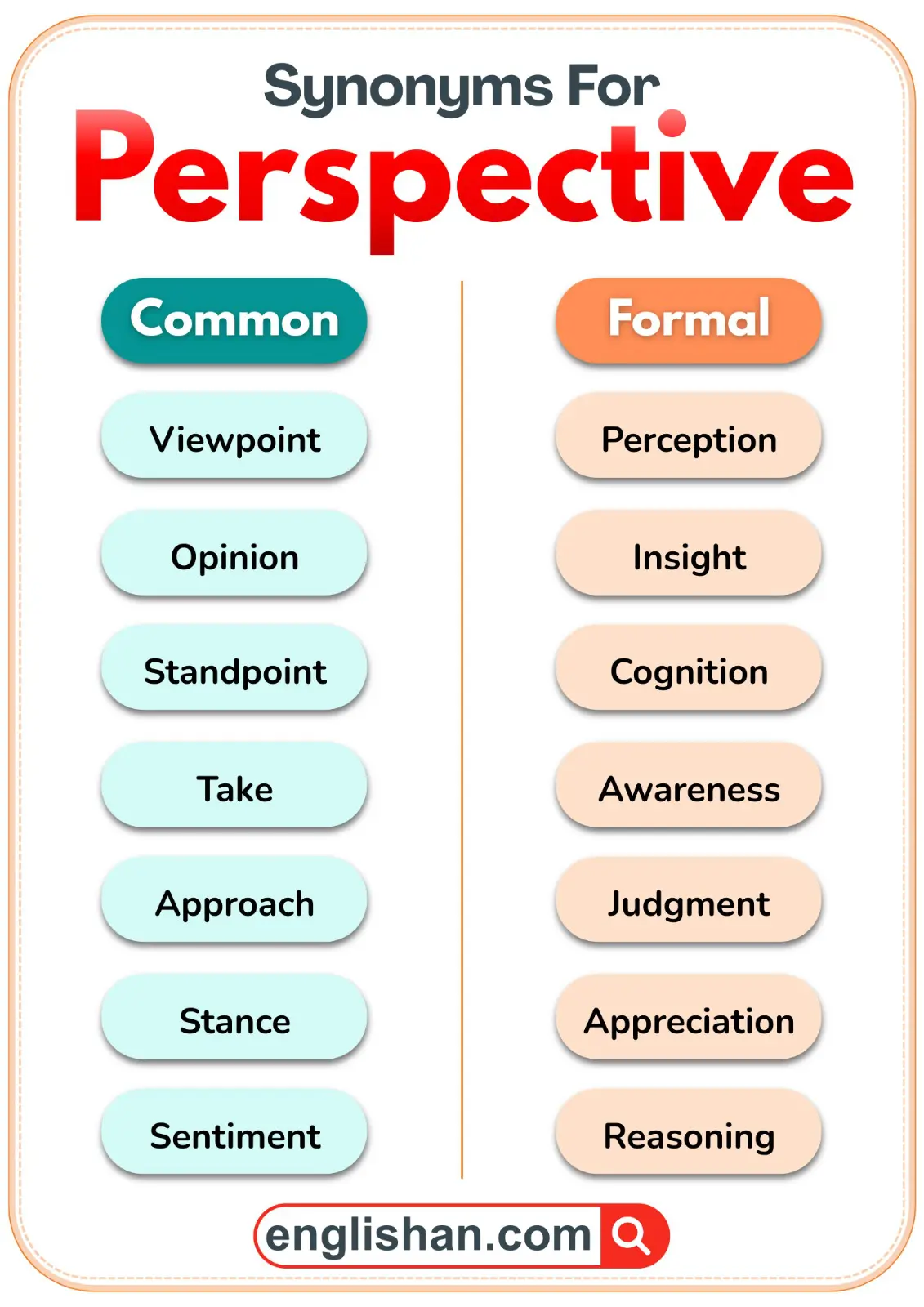 Synonyms For
Perspective

Common
Viewpoint
Opinion
Standpoint
Take
Approach
Stance
Sentiment

Formal
Perception
Insight
Cognition
Awareness
Judgment
Appreciation
Reasoning

englishan.com